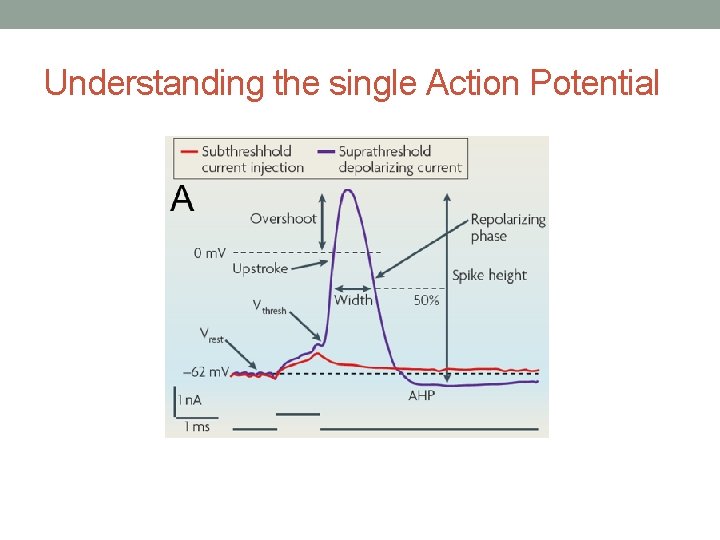 Understanding the single Action Potential

Subthreshhold current injection
Suprathreshold depolarizing current

A

Overshoot
Repolarizing phase
0 mV
Upstroke
Spike height
Width
50%
$V_{thresh}$
$V_{rest}$
–62 mV
AHP
1 nA
1 ms